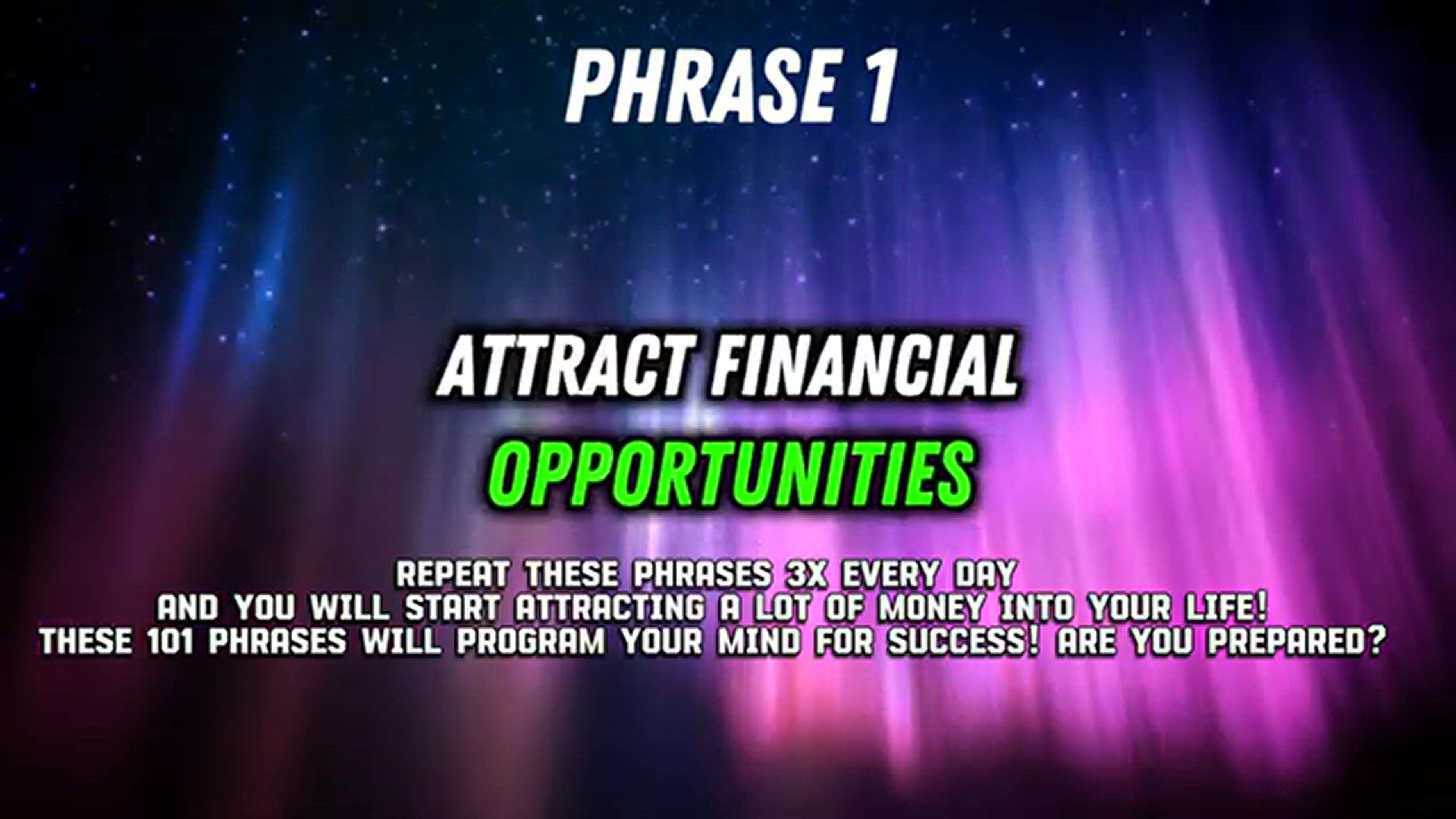 PHRASE 1

ATTRACT FINANCIAL
OPPORTUNITIES

REPEAT THESE PHRASES 3X EVERY DAY AND YOU WILL START ATTRACTING A LOT OF MONEY INTO YOUR LIFE! THESE 101 PHRASES WILL PROGRAM YOUR MIND FOR SUCCESS! ARE YOU PREPARED?